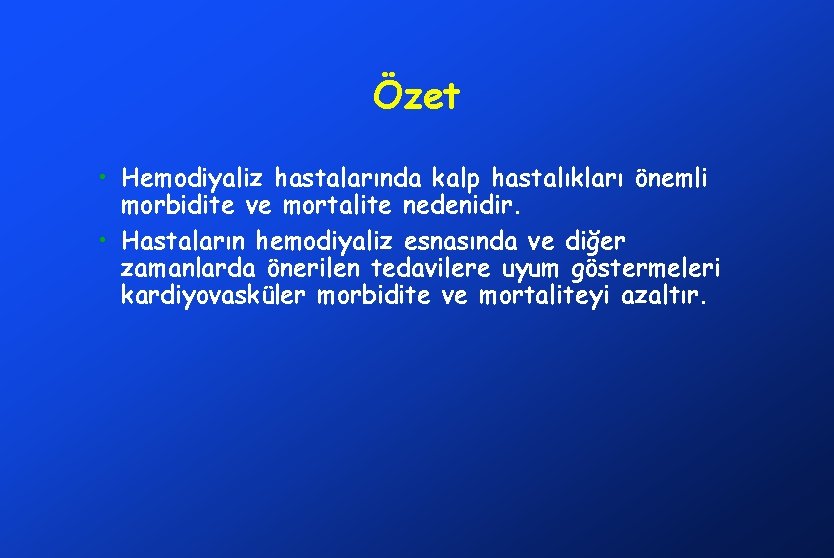 Özet

• Hemodiyaliz hastalarında kalp hastalıkları önemli morbidite ve mortalite nedenidir.

• Hastaların hemodiyaliz esnasında ve diğer zamanlarda önerilen tedavilere uyum göstermeleri kardiyovasküler morbidite ve mortaliteyi azaltır.